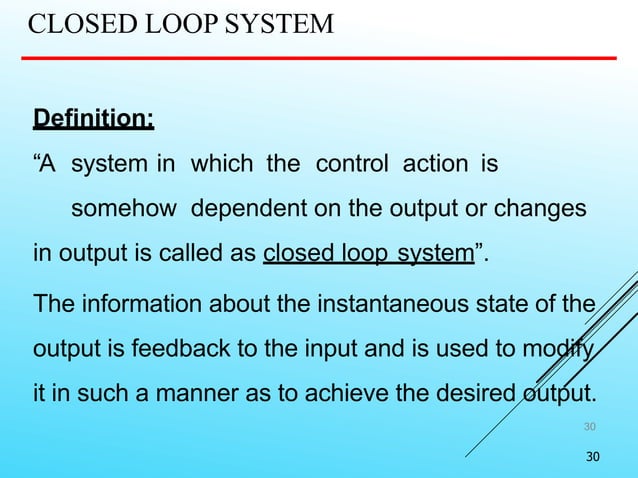 CLOSED LOOP SYSTEM

Definition:

“A system in which the control action is somehow dependent on the output or changes in output is called as closed loop system”.

The information about the instantaneous state of the output is feedback to the input and is used to modify it in such a manner as to achieve the desired output.

30

30